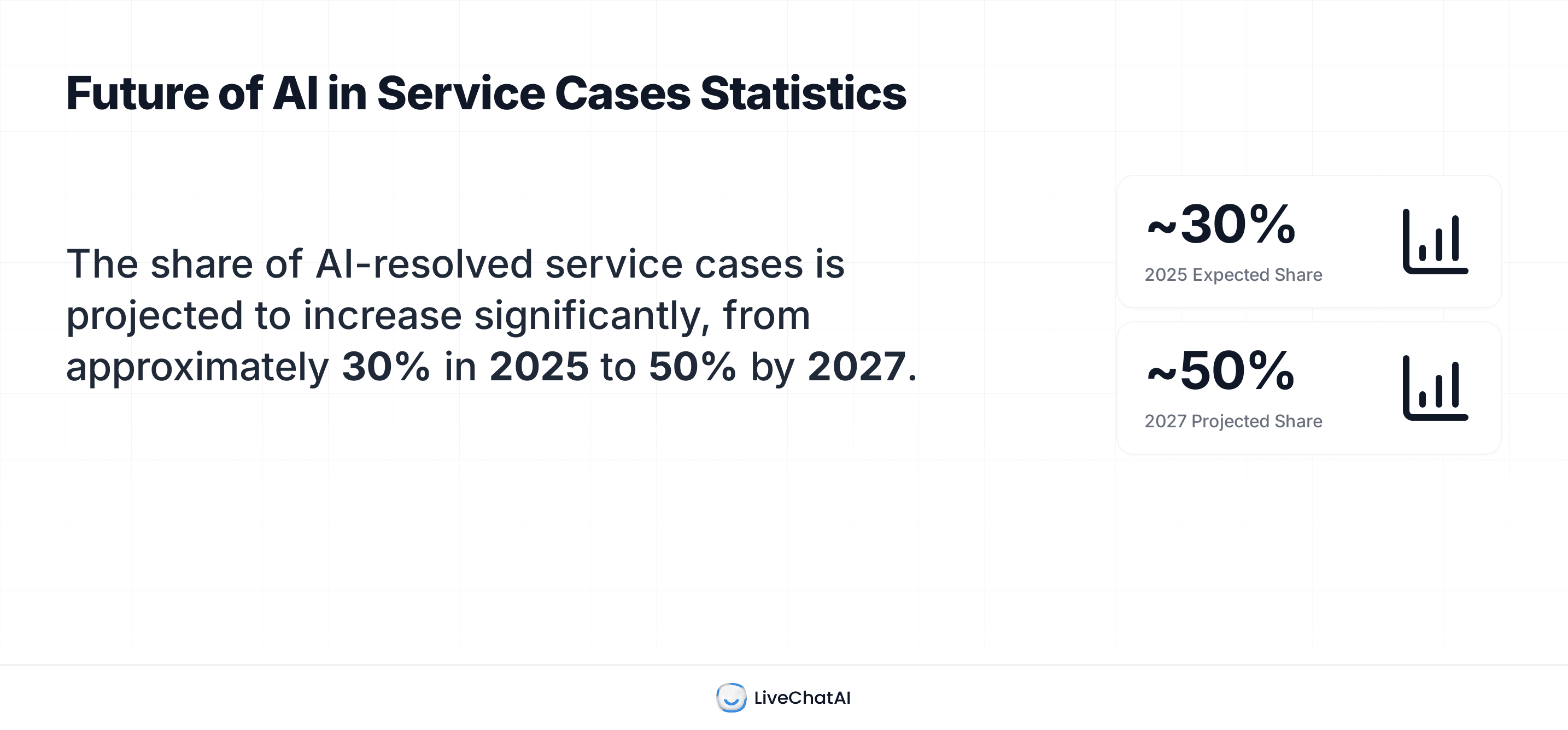 Future of AI in Service Cases Statistics

The share of AI-resolved service cases is projected to increase significantly, from approximately 30% in 2025 to 50% by 2027.

~30%
2025 Expected Share

~50%
2027 Projected Share

LiveChatAI